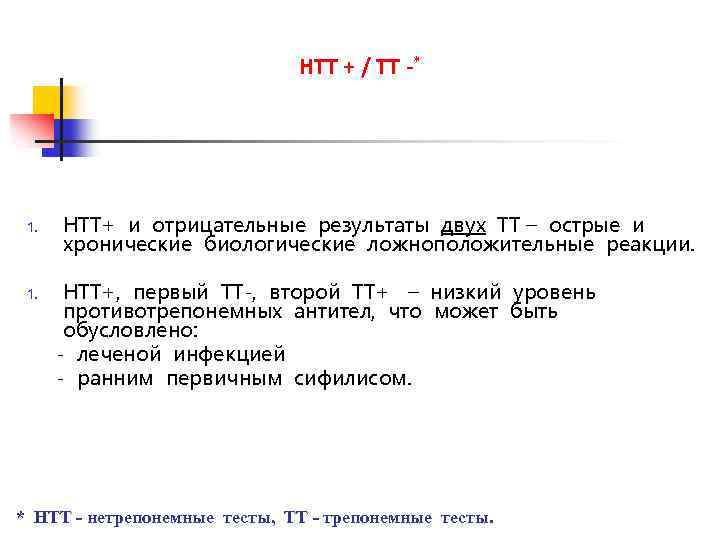 НТТ + / ТТ -*

1. НТТ+ и отрицательные результаты двух ТТ – острые и хронические биологические ложноположительные реакции.

1. НТТ+, первый ТТ-, второй ТТ+ – низкий уровень противотрепонемных антител, что может быть обусловлено:
- леченой инфекцией
- ранним первичным сифилисом.

* НТТ – нетрепонемные тесты, ТТ – трепонемные тесты.